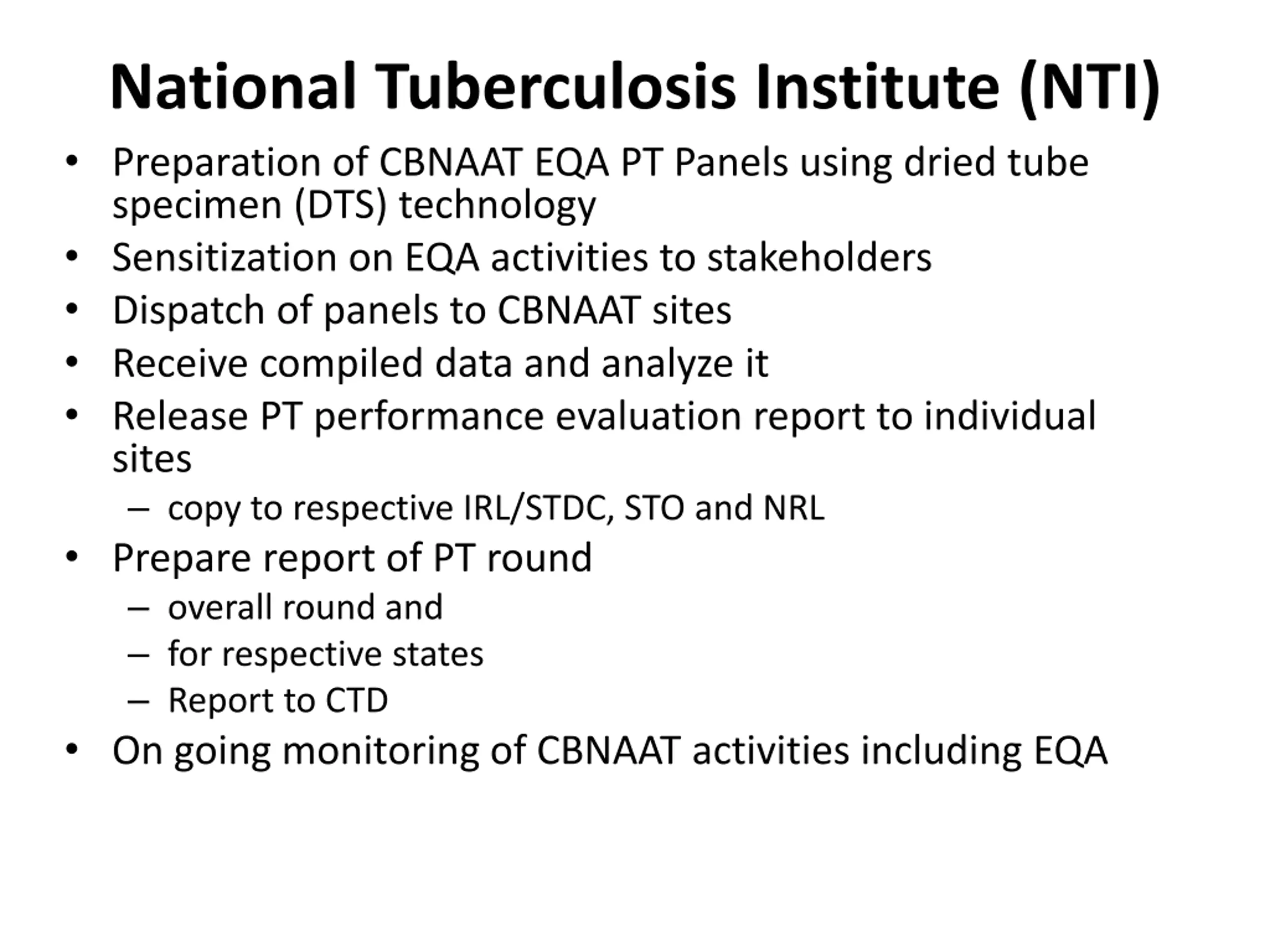 National Tuberculosis Institute (NTI)

• Preparation of CBNAAT EQA PT Panels using dried tube specimen (DTS) technology
• Sensitization on EQA activities to stakeholders
• Dispatch of panels to CBNAAT sites
• Receive compiled data and analyze it
• Release PT performance evaluation report to individual sites
  – copy to respective IRL/STDC, STO and NRL
• Prepare report of PT round
  – overall round and
  – for respective states
  – Report to CTD
• On going monitoring of CBNAAT activities including EQA